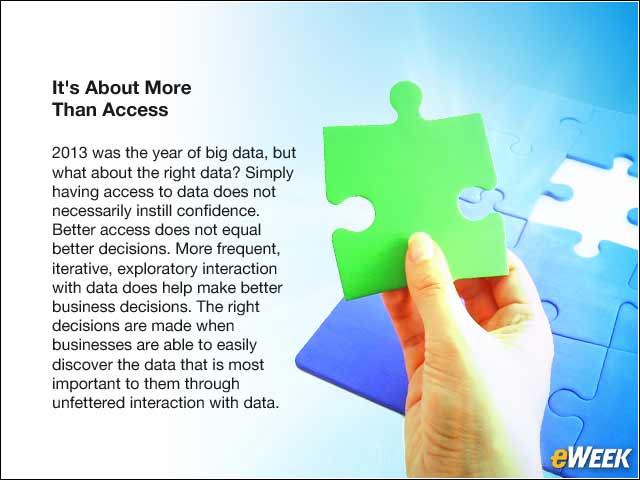 It's About More Than Access

2013 was the year of big data, but what about the right data? Simply having access to data does not necessarily instill confidence. Better access does not equal better decisions. More frequent, iterative, exploratory interaction with data does help make better business decisions. The right decisions are made when businesses are able to easily discover the data that is most important to them through unfettered interaction with data.

eWEEK